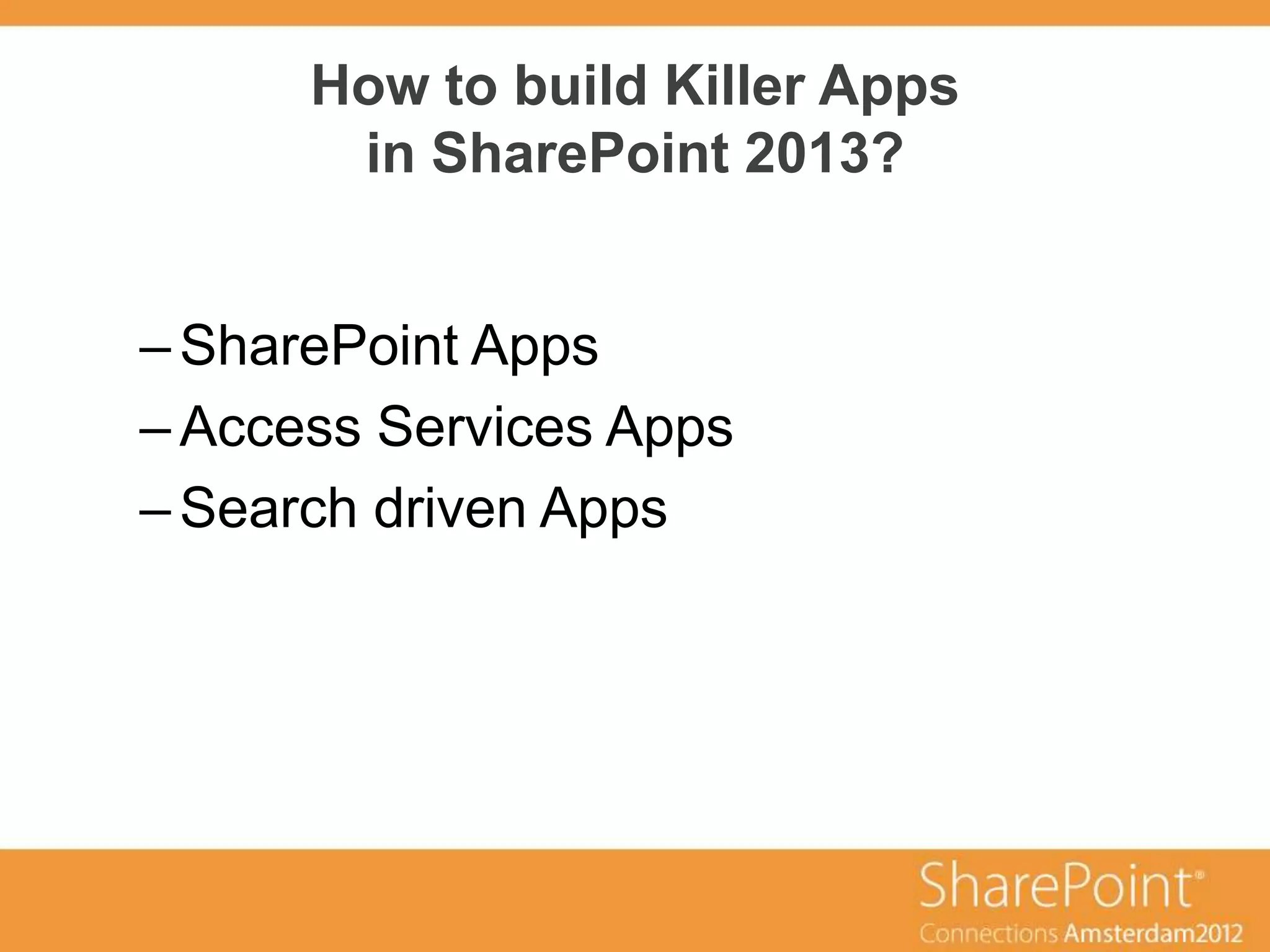 How to build Killer Apps in SharePoint 2013?

– SharePoint Apps
– Access Services Apps
– Search driven Apps

SharePoint®
Connections Amsterdam2012